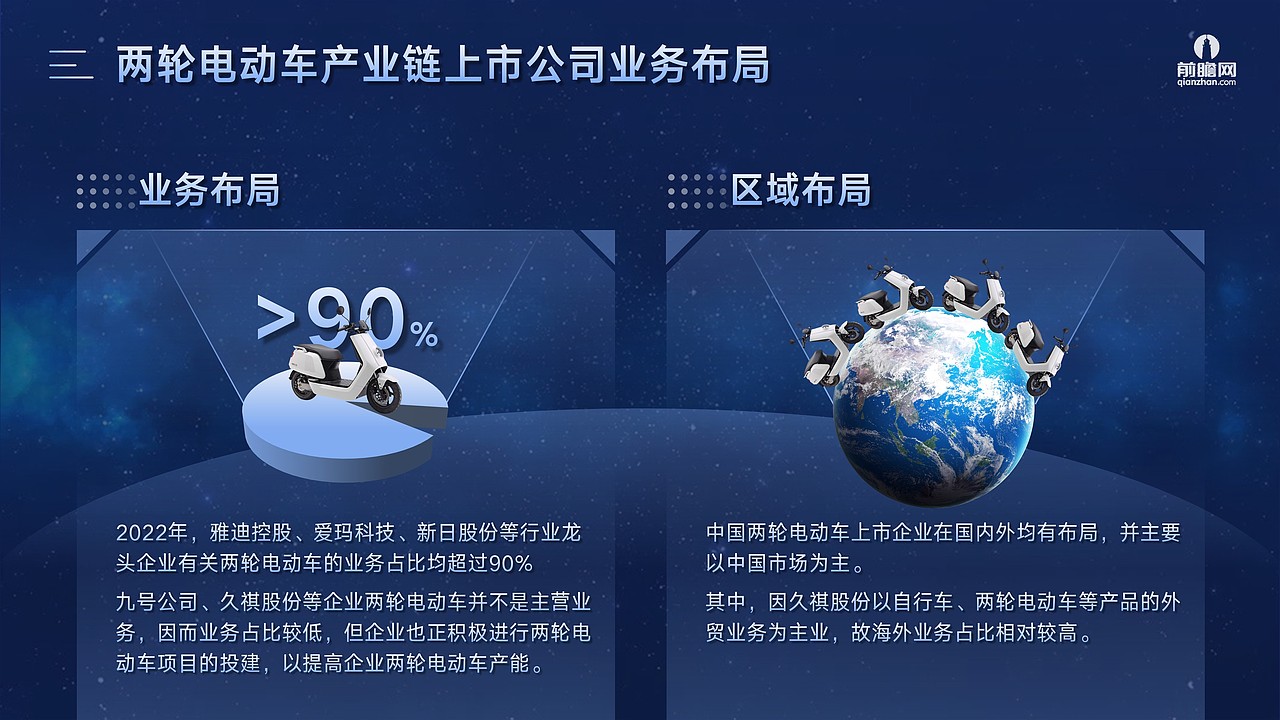 三 两轮电动车产业链上市公司业务布局

前瞻网
qianzhan.com

业务布局

>90%

2022年，雅迪控股、爱玛科技、新日股份等行业龙头企业有关两轮电动车的业务占比均超过90%

九号公司、久祺股份等企业两轮电动车并不是主营业务，因而业务占比较低，但企业也正积极进行两轮电动车项目的投建，以提高企业两轮电动车产能。

区域布局

中国两轮电动车上市企业在国内外均有布局，并主要以中国市场为主。

其中，因久祺股份以自行车、两轮电动车等产品的外贸业务为主业，故海外业务占比相对较高。